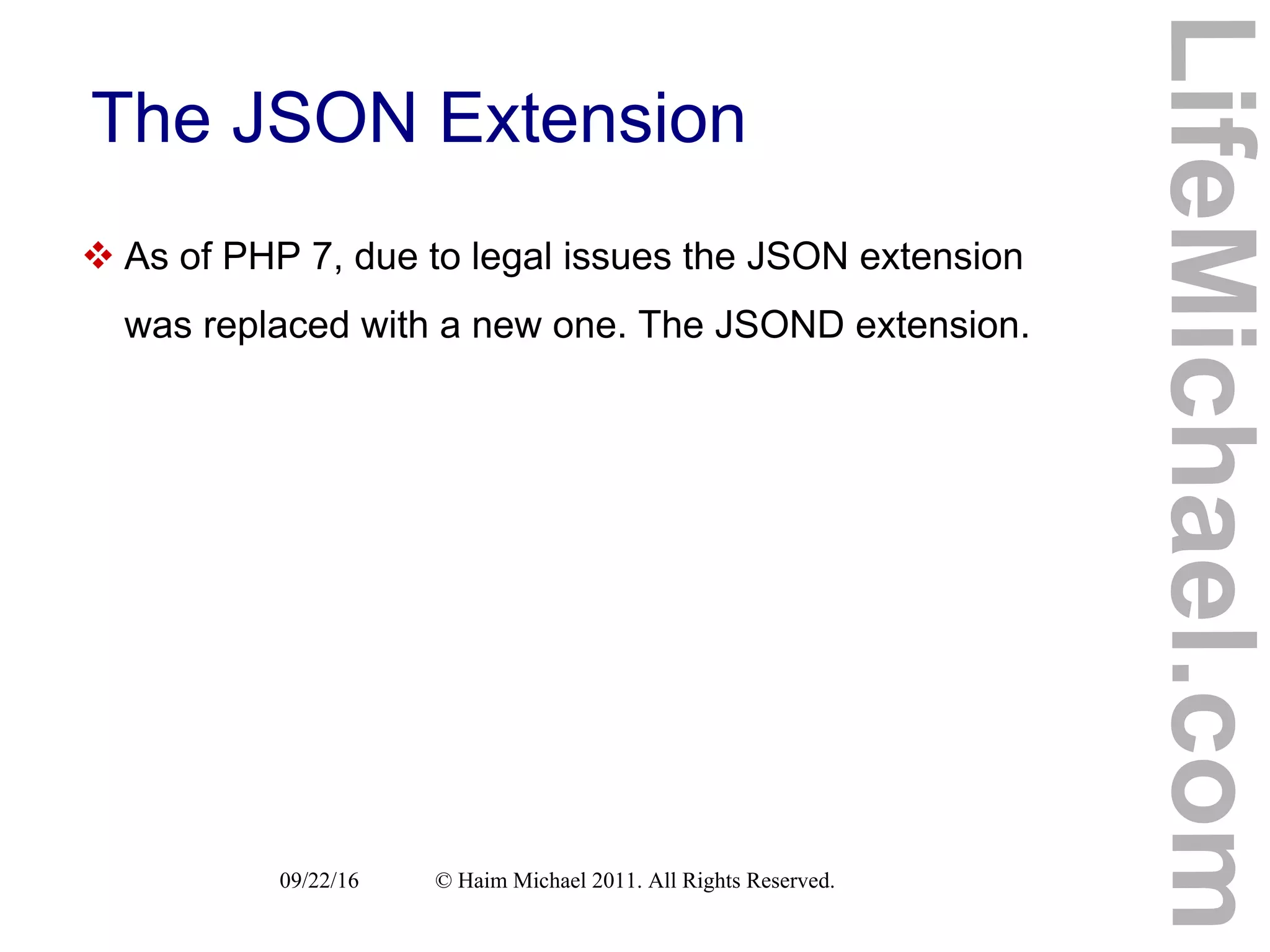 The JSON Extension

❖ As of PHP 7, due to legal issues the JSON extension was replaced with a new one. The JSOND extension.

09/22/16 © Haim Michael 2011. All Rights Reserved.

LifeMichael.com